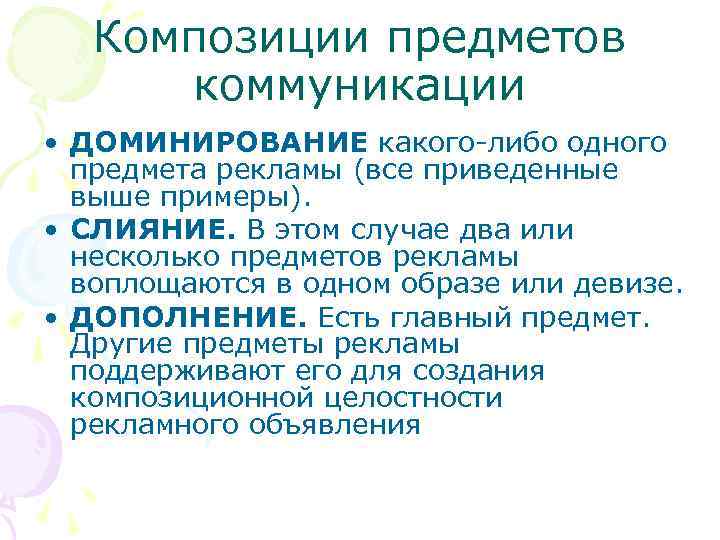 Композиции предметов коммуникации

• ДОМИНИРОВАНИЕ какого-либо одного предмета рекламы (все приведенные выше примеры).
• СЛИЯНИЕ. В этом случае два или несколько предметов рекламы воплощаются в одном образе или девизе.
• ДОПОЛНЕНИЕ. Есть главный предмет. Другие предметы рекламы поддерживают его для создания композиционной целостности рекламного объявления